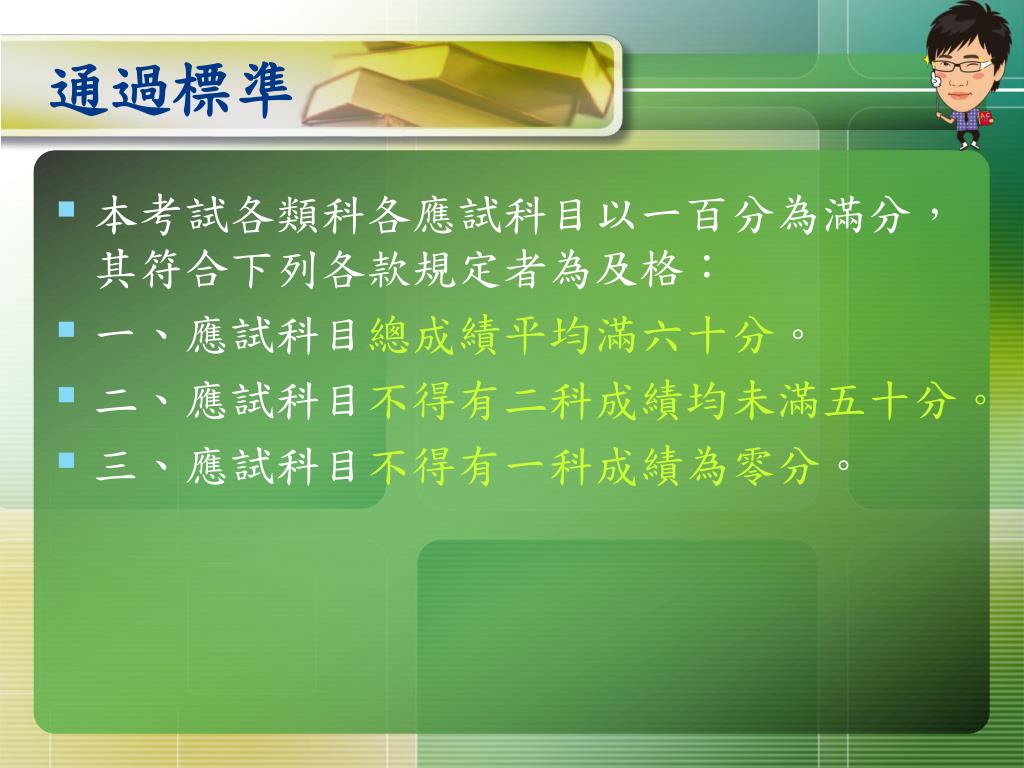 通過標準

本考試各類科各應試科目以一百分為滿分，其符合下列各款規定者為及格：

一、應試科目總成績平均滿六十分。

二、應試科目不得有二科成績均未滿五十分。

三、應試科目不得有一科成績為零分。